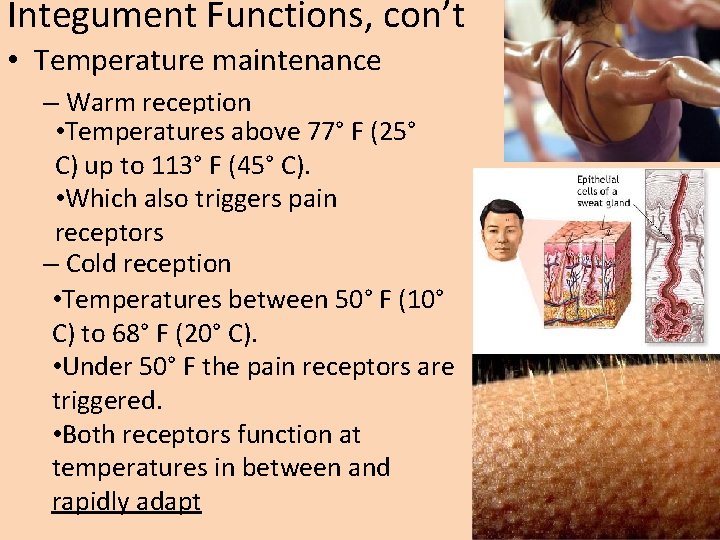 Integument Functions, con't

• Temperature maintenance

– Warm reception

•Temperatures above 77° F (25° C) up to 113° F (45° C).

•Which also triggers pain receptors

– Cold reception

•Temperatures between 50° F (10° C) to 68° F (20° C).

•Under 50° F the pain receptors are triggered.

•Both receptors function at temperatures in between and rapidly adapt

Epithelial cells of a sweat gland